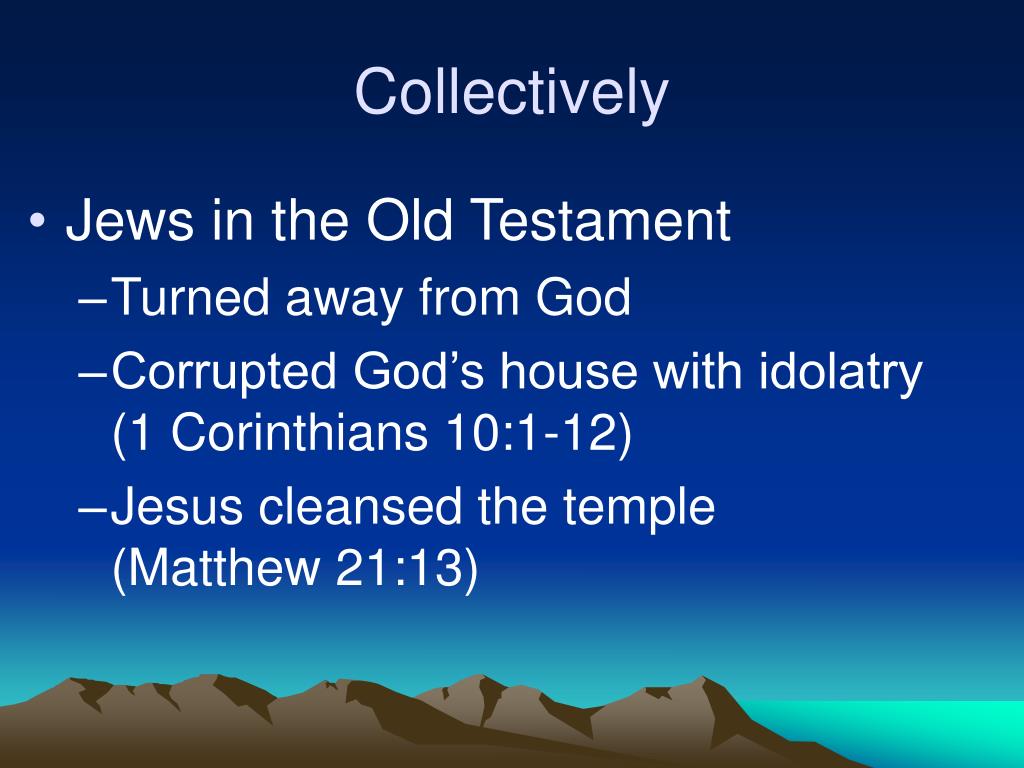 Collectively

• Jews in the Old Testament
– Turned away from God
– Corrupted God’s house with idolatry (1 Corinthians 10:1-12)
– Jesus cleansed the temple (Matthew 21:13)